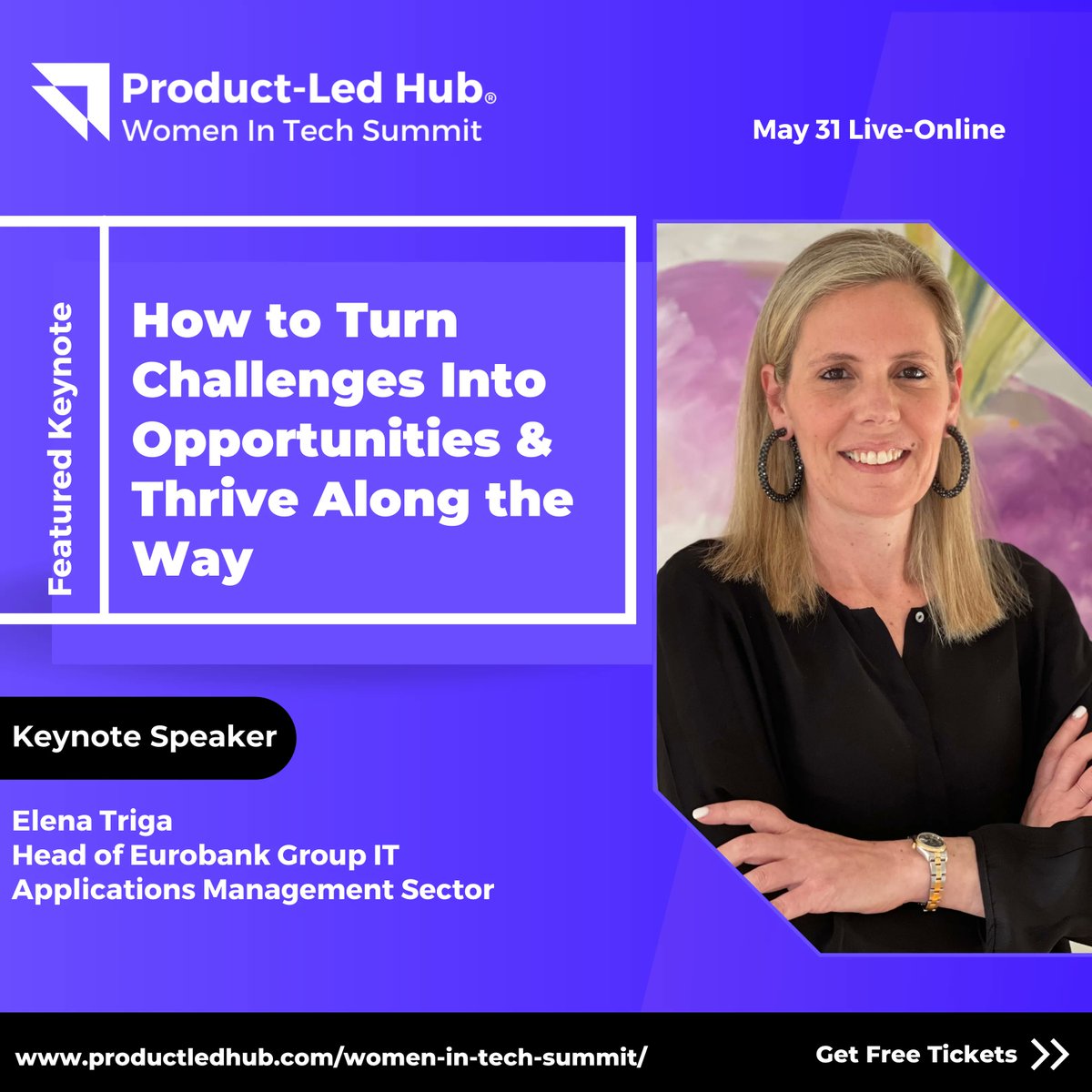 Product-Led Hub®
Women In Tech Summit

May 31 Live-Online

Featured Keynote

How to Turn Challenges Into Opportunities & Thrive Along the Way

Keynote Speaker

Elena Triga
Head of Eurobank Group IT Applications Management Sector

www.productledhub.com/women-in-tech-summit/

Get Free Tickets